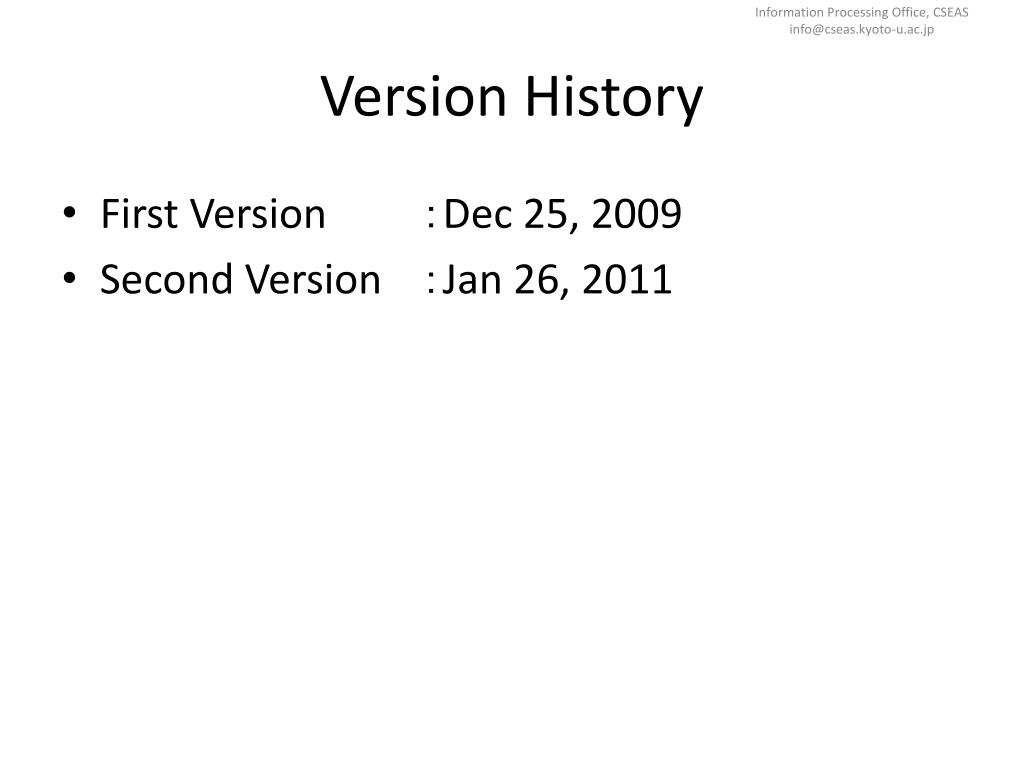 Information Processing Office, CSEAS
info@cseas.kyoto-u.ac.jp

Version History

• First Version : Dec 25, 2009
• Second Version : Jan 26, 2011